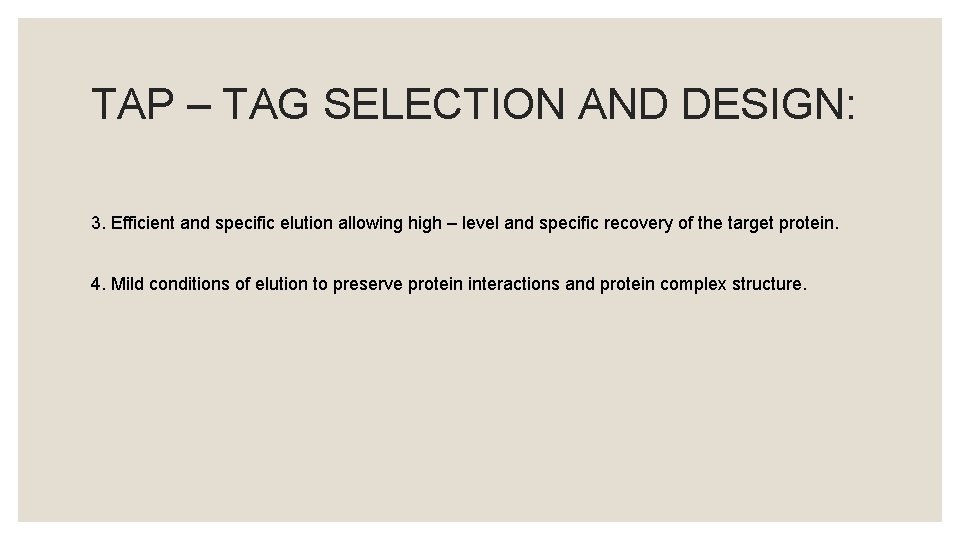 TAP – TAG SELECTION AND DESIGN:

3. Efficient and specific elution allowing high – level and specific recovery of the target protein.

4. Mild conditions of elution to preserve protein interactions and protein complex structure.